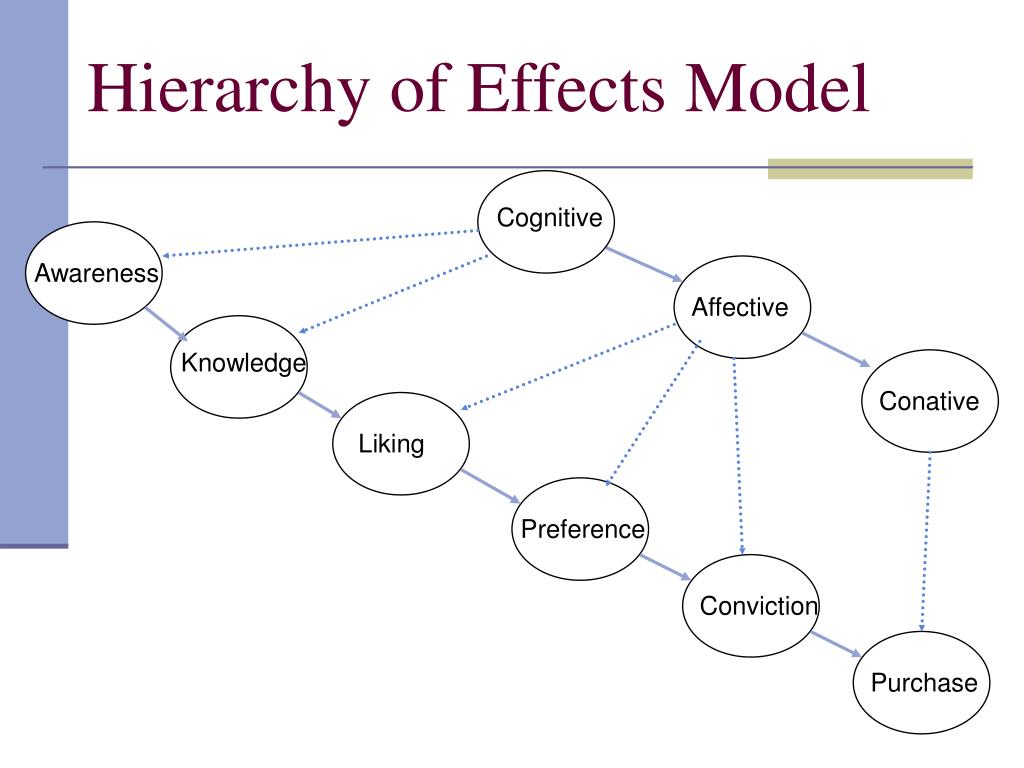 Hierarchy of Effects Model

Cognitive

Awareness

Affective

Knowledge

Conative

Liking

Preference

Conviction

Purchase